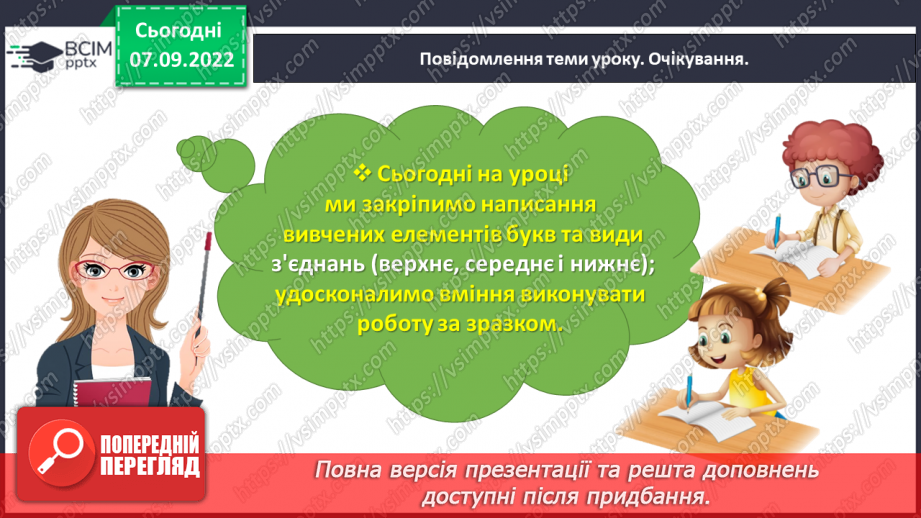 ВСІМ pptx

Сьогодні 07.09.2022

Повідомлення теми уроку. Очікування.

❖ Сьогодні на уроці ми закріпимо написання вивчених елементів букв та види з'єднань (верхнє, середнє і нижнє); удосконалимо вміння виконувати роботу за зразком.

ПОПЕРЕДНІЙ ПЕРЕГЛЯД

Повна версія презентації та решта доповнень доступні після придбання.

https://vsimpptx.com